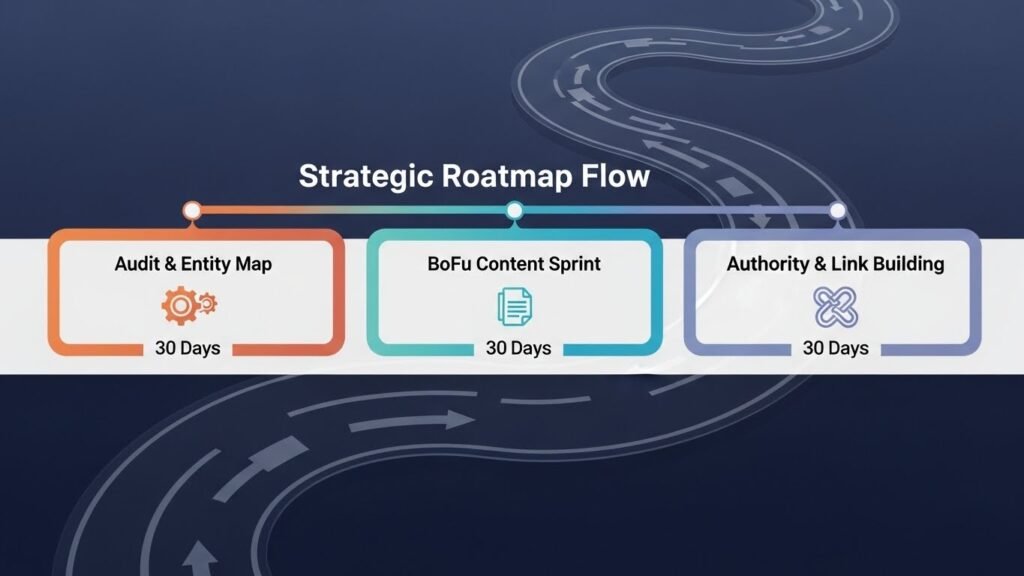 Strategic Roatmap Flow

Audit & Entity Map

30 Days

BoFu Content Sprint

30 Days

Authority & Link Building

30 Days